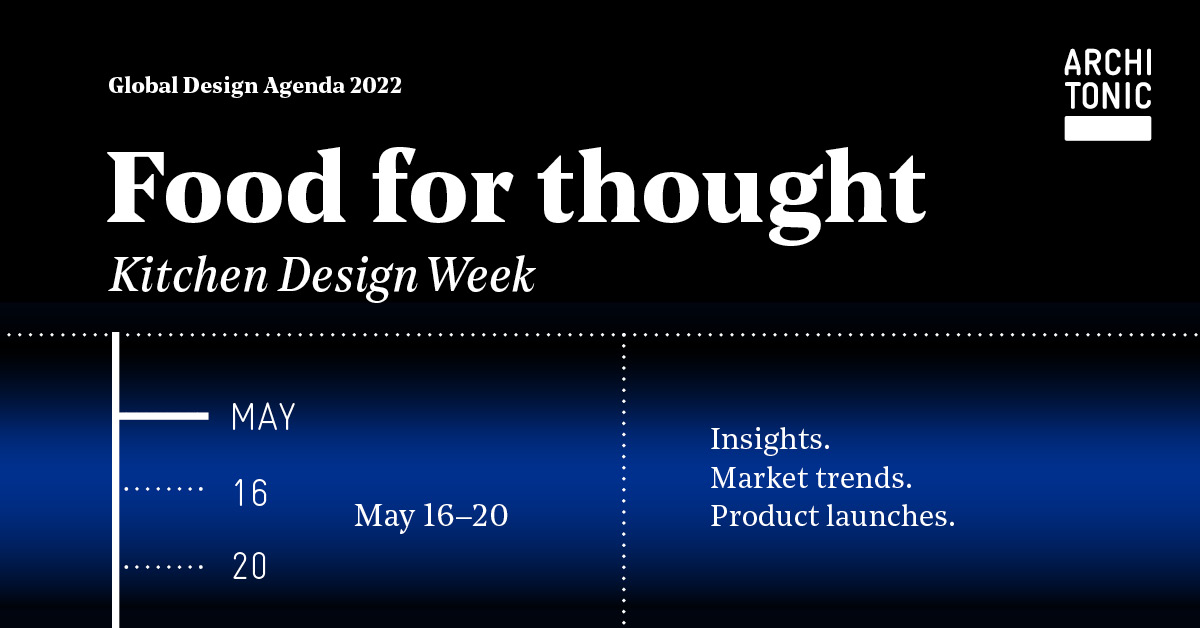 Global Design Agenda 2022

ARCHI
TONIC

Food for thought

Kitchen Design Week

MAY

16

20

May 16–20

Insights.
Market trends.
Product launches.